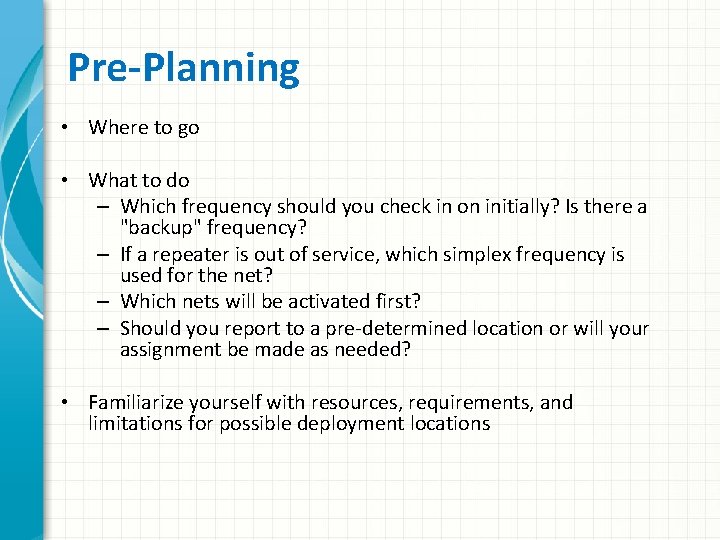 Pre-Planning

• Where to go

• What to do
– Which frequency should you check in on initially? Is there a "backup" frequency?
– If a repeater is out of service, which simplex frequency is used for the net?
– Which nets will be activated first?
– Should you report to a pre-determined location or will your assignment be made as needed?

• Familiarize yourself with resources, requirements, and limitations for possible deployment locations